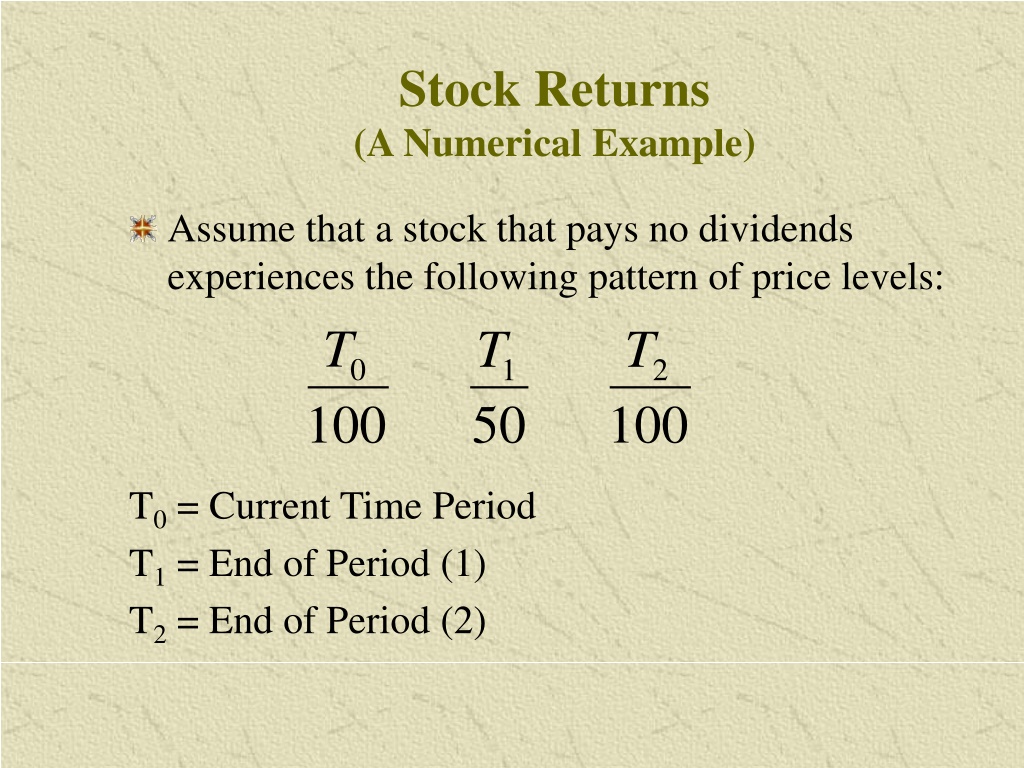 Stock Returns
(A Numerical Example)

Assume that a stock that pays no dividends experiences the following pattern of price levels:

| $T_0$ | $T_1$ | $T_2$ |
|---|---|---|
| 100 | 50 | 100 |

$T_0$ = Current Time Period

$T_1$ = End of Period (1)

$T_2$ = End of Period (2)